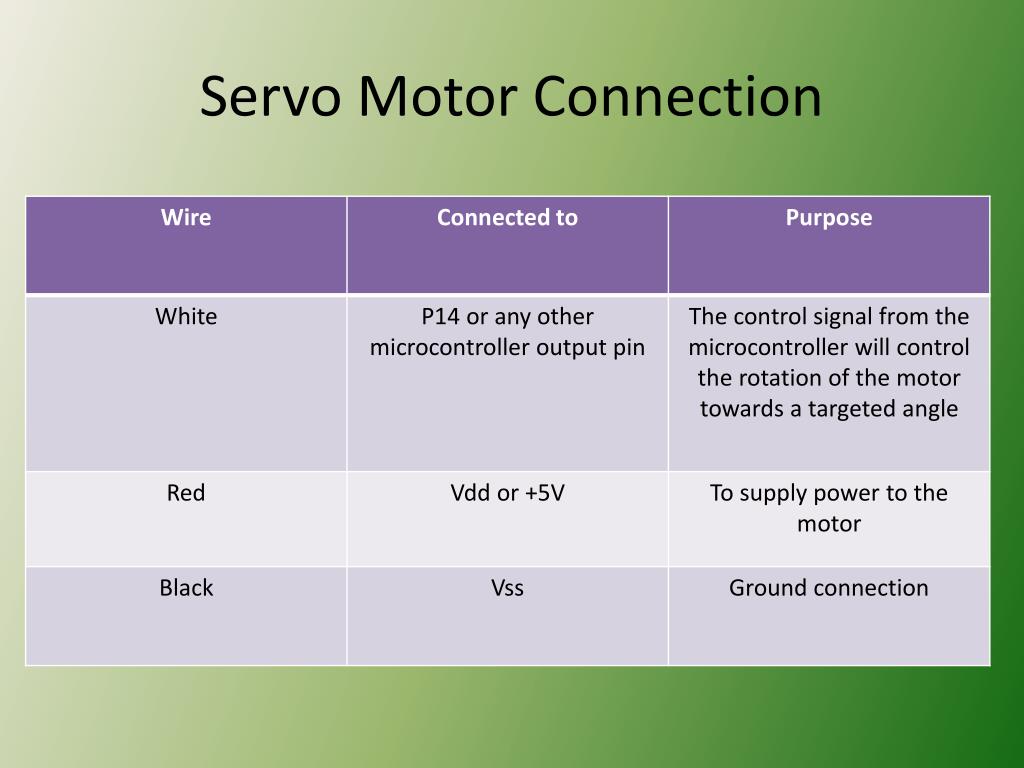 Servo Motor Connection

| Wire | Connected to | Purpose |
|---|---|---|
| White | P14 or any other microcontroller output pin | The control signal from the microcontroller will control the rotation of the motor towards a targeted angle |
| Red | Vdd or +5V | To supply power to the motor |
| Black | Vss | Ground connection |